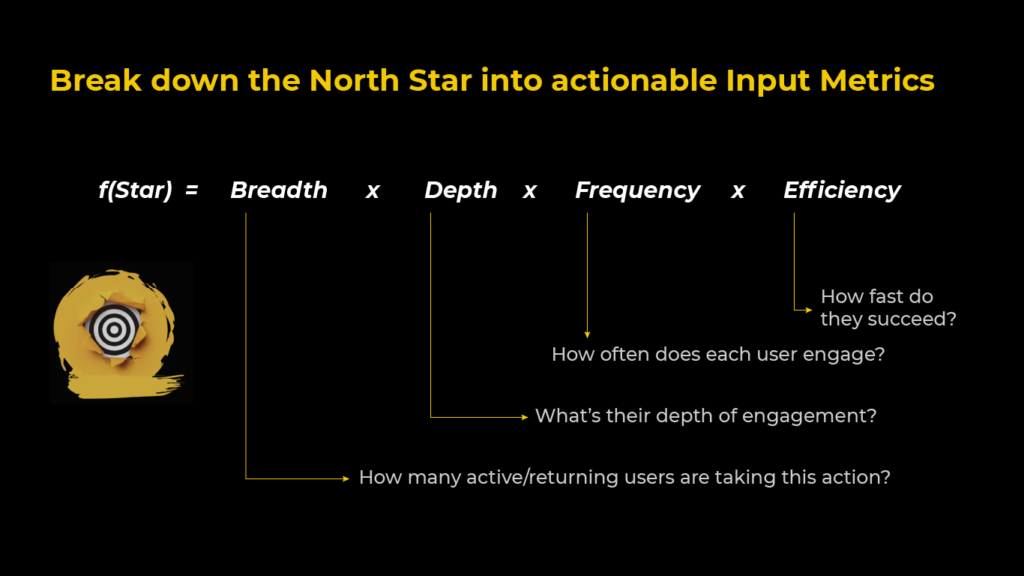 Break down the North Star into actionable Input Metrics

f(Star) = Breadth x Depth x Frequency x Efficiency

How fast do they succeed?

How often does each user engage?

What's their depth of engagement?

How many active/returning users are taking this action?